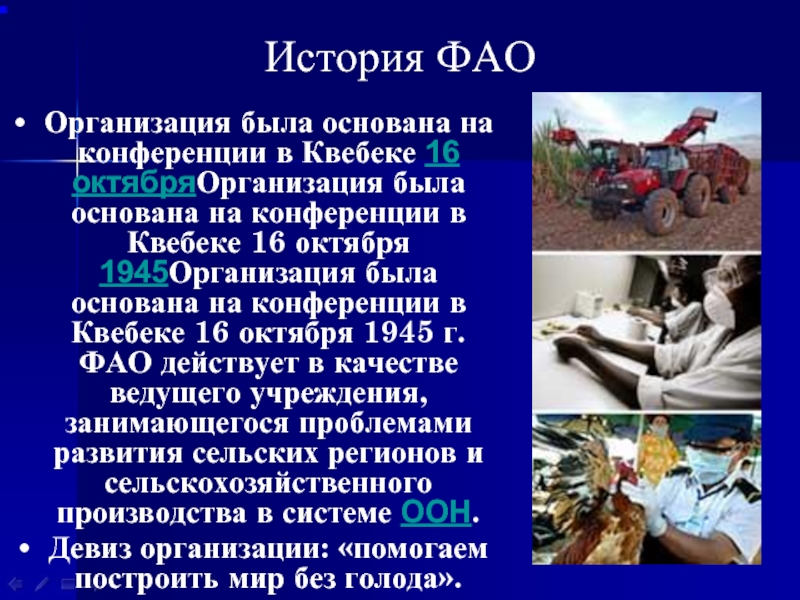 История ФАО

• Организация была основана на конференции в Квебеке 16 октябряОрганизация была основана на конференции в Квебеке 16 октября 1945Организация была основана на конференции в Квебеке 16 октября 1945 г. ФАО действует в качестве ведущего учреждения, занимающегося проблемами развития сельских регионов и сельскохозяйственного производства в системе ООН.

• Девиз организации: «помогаем построить мир без голода».